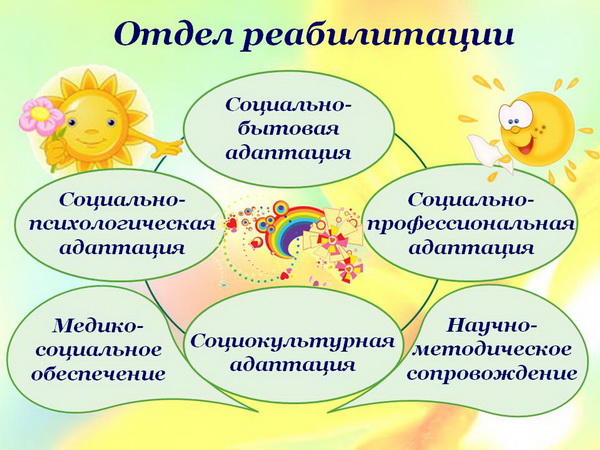 Отдел реабилитации

Социально-бытовая адаптация

Социально-психологическая адаптация

Социально-профессиональная адаптация

Медико-социальное обеспечение

Социокультурная адаптация

Научно-методическое сопровождение